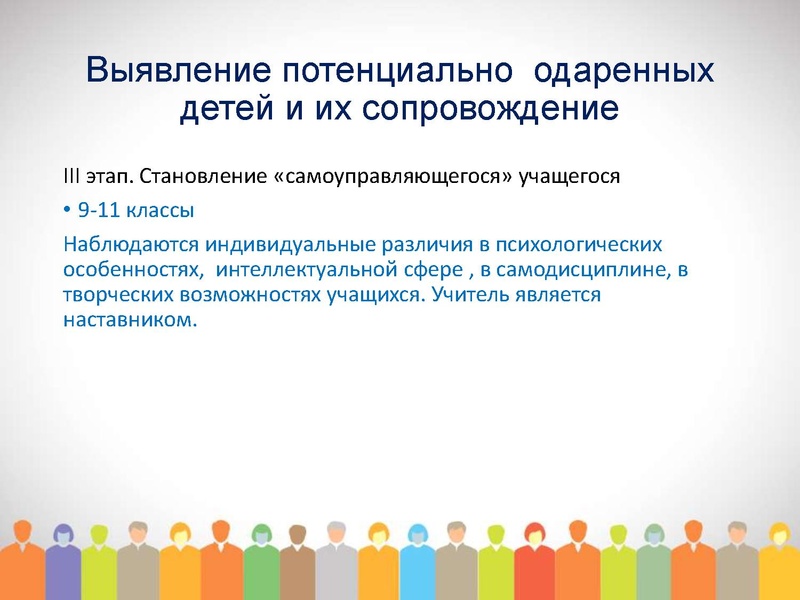 Выявление потенциально одаренных детей и их сопровождение

III этап. Становление «самоуправляющегося» учащегося

• 9-11 классы

Наблюдаются индивидуальные различия в психологических особенностях, интеллектуальной сфере , в самодисциплине, в творческих возможностях учащихся. Учитель является наставником.